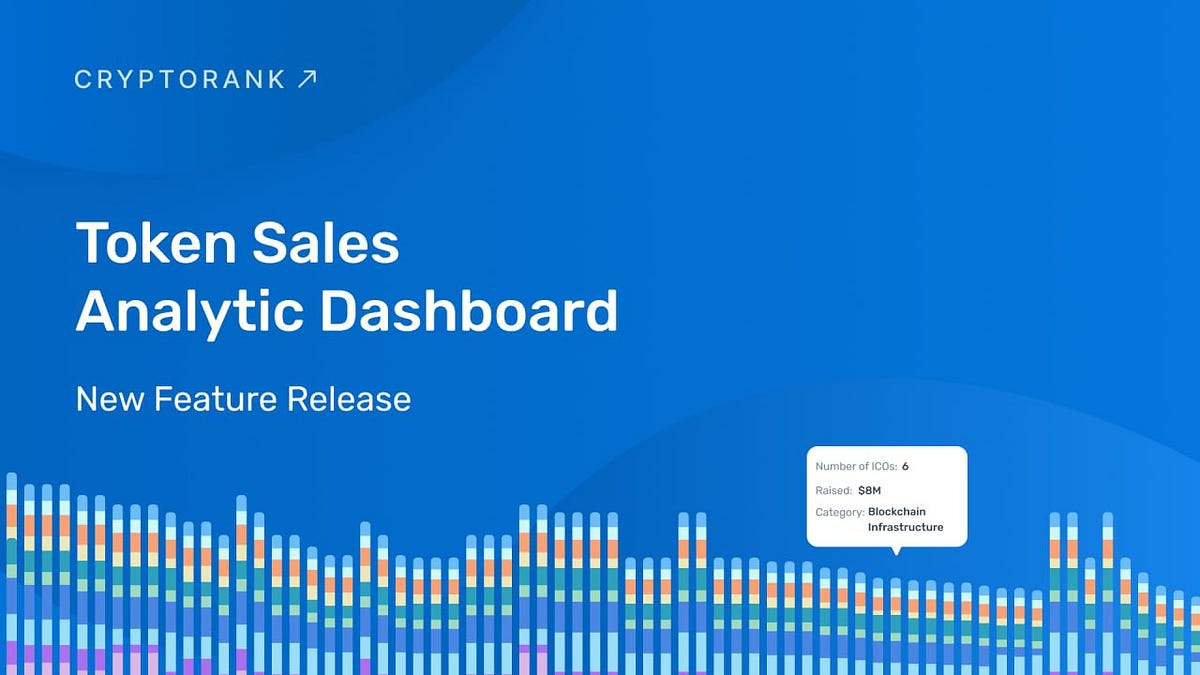 CRYPTORANK ↗

Token Sales Analytic Dashboard

New Feature Release

Number of ICOs: 6
Raised: $8M
Category: Blockchain Infrastructure